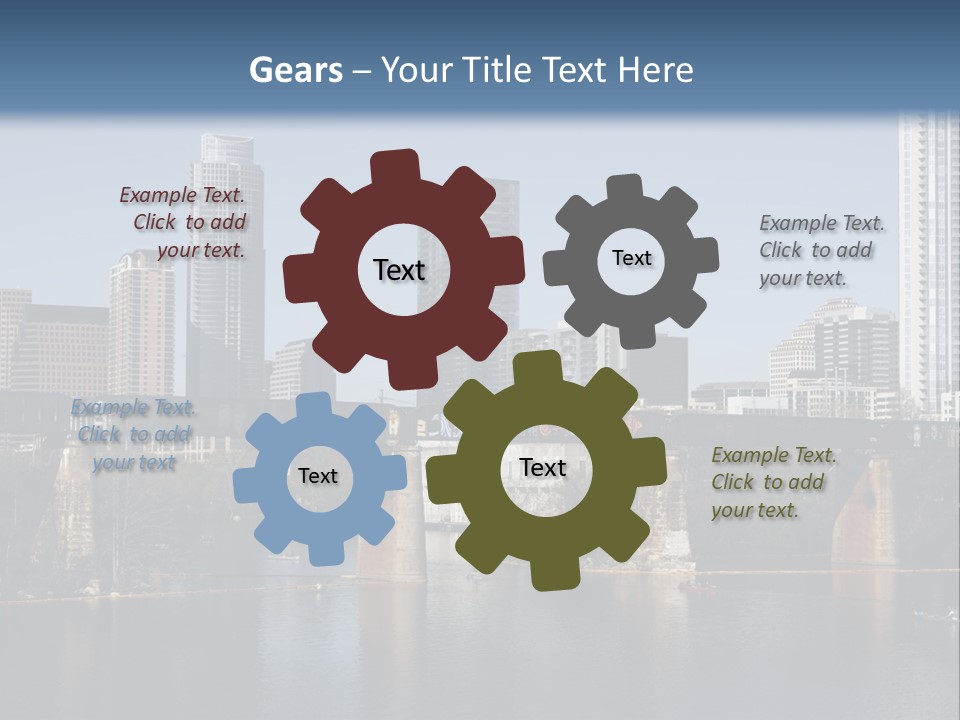 Gears – Your Title Text Here

Example Text. Click to add your text.

Text

Text

Example Text. Click to add your text.

Example Text. Click to add your text

Text

Text

Example Text. Click to add your text.